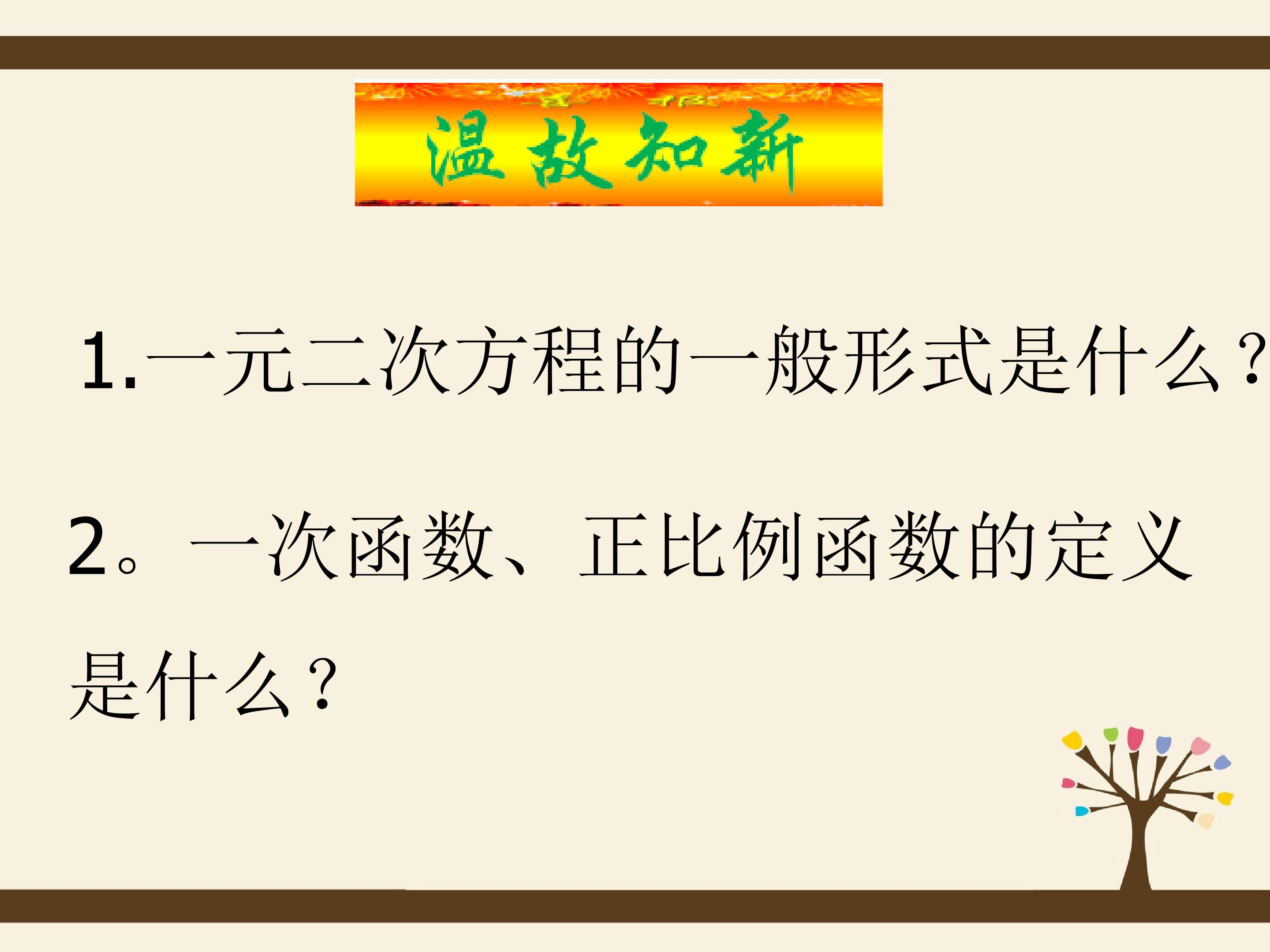 温故知新

1.一元二次方程的一般形式是什么？

2。一次函数、正比例函数的定义是什么？